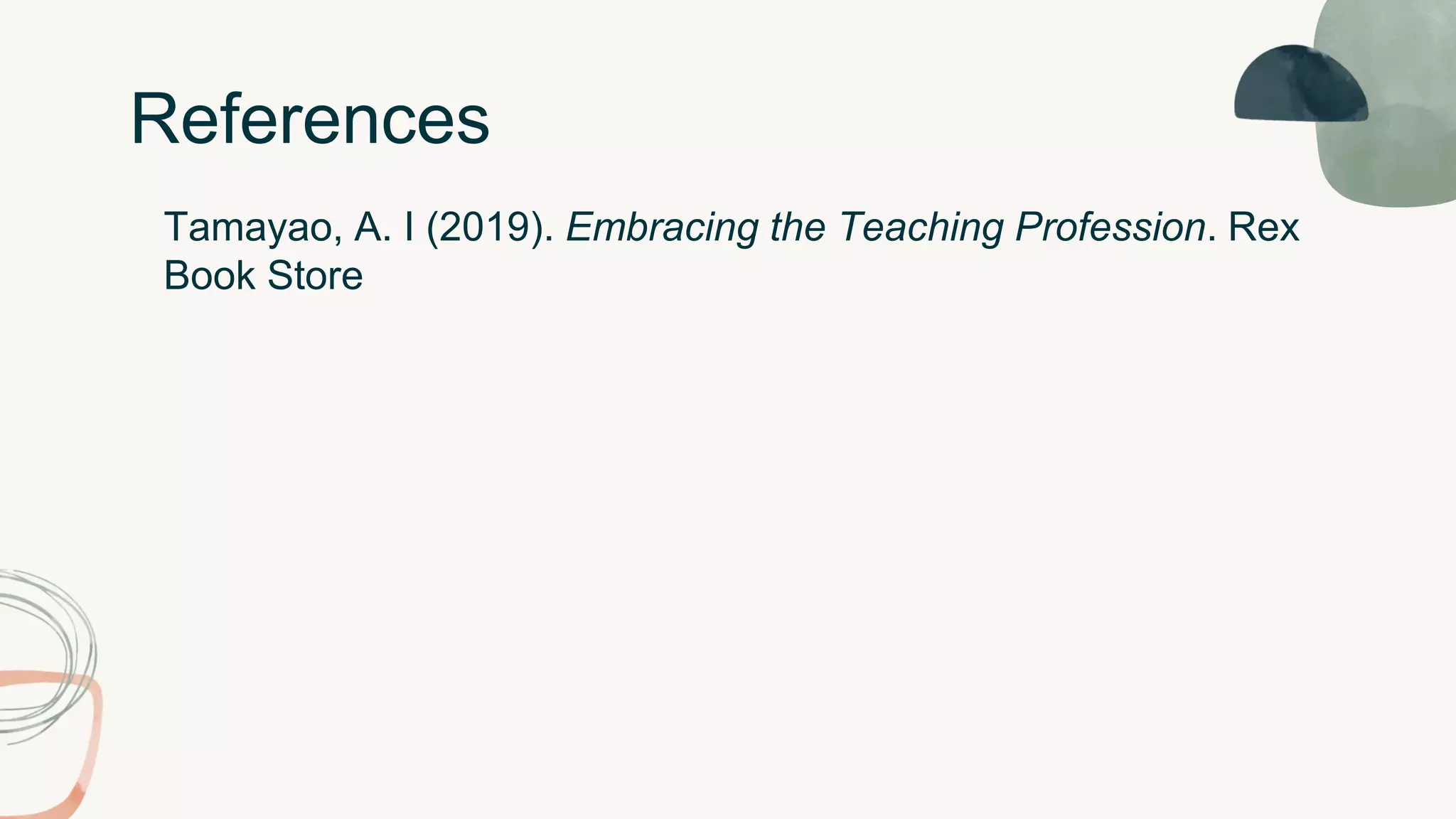 References

Tamayao, A. I (2019). Embracing the Teaching Profession. Rex Book Store